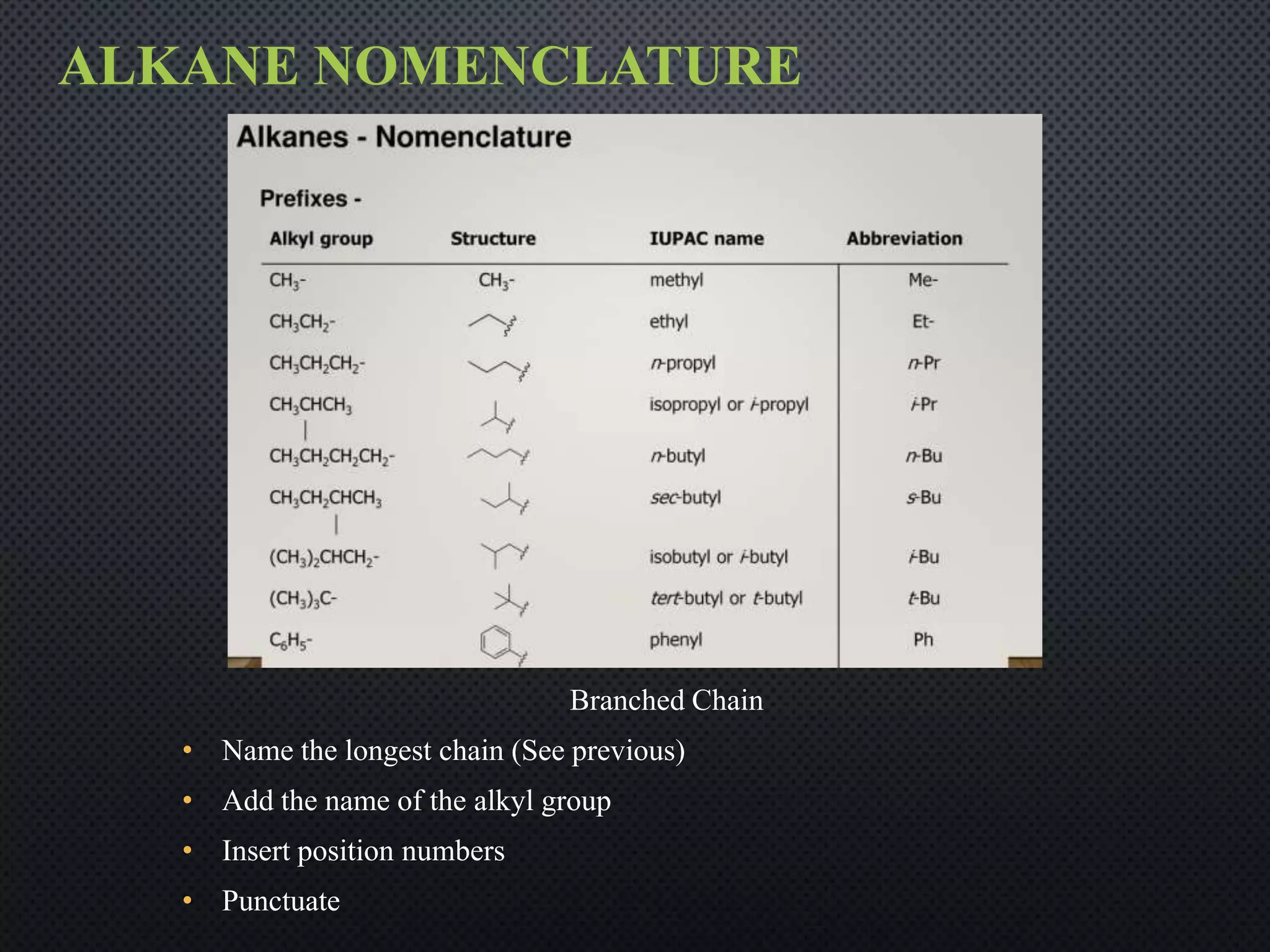 ALKANE NOMENCLATURE

Alkanes - Nomenclature

Prefixes -

| Alkyl group | Structure | IUPAC name | Abbreviation |
|---|---|---|---|
| $CH_3$- | $CH_3$- | methyl | Me- |
| $CH_3CH_2$- | | ethyl | Et- |
| $CH_3CH_2CH_2$- | | n-propyl | n-Pr |
| $CH_3CHCH_3$ \| | | isopropyl or i-propyl | i-Pr |
| $CH_3CH_2CH_2CH_2$- | | n-butyl | n-Bu |
| $CH_3CH_2CHCH_3$ \| | | sec-butyl | s-Bu |
| $(CH_3)_2CHCH_2$- | | isobutyl or i-butyl | i-Bu |
| $(CH_3)_3C$- | | tert-butyl or t-butyl | t-Bu |
| $C_6H_5$- | | phenyl | Ph |

Branched Chain

• Name the longest chain (See previous)
• Add the name of the alkyl group
• Insert position numbers
• Punctuate